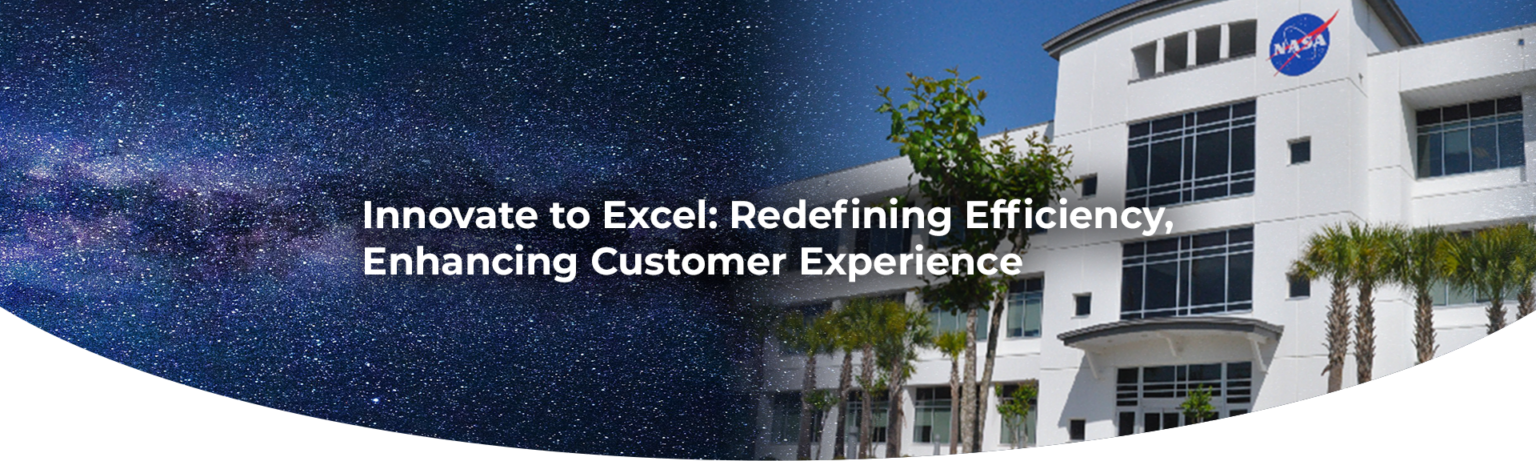 NASA

Innovate to Excel: Redefining Efficiency, Enhancing Customer Experience